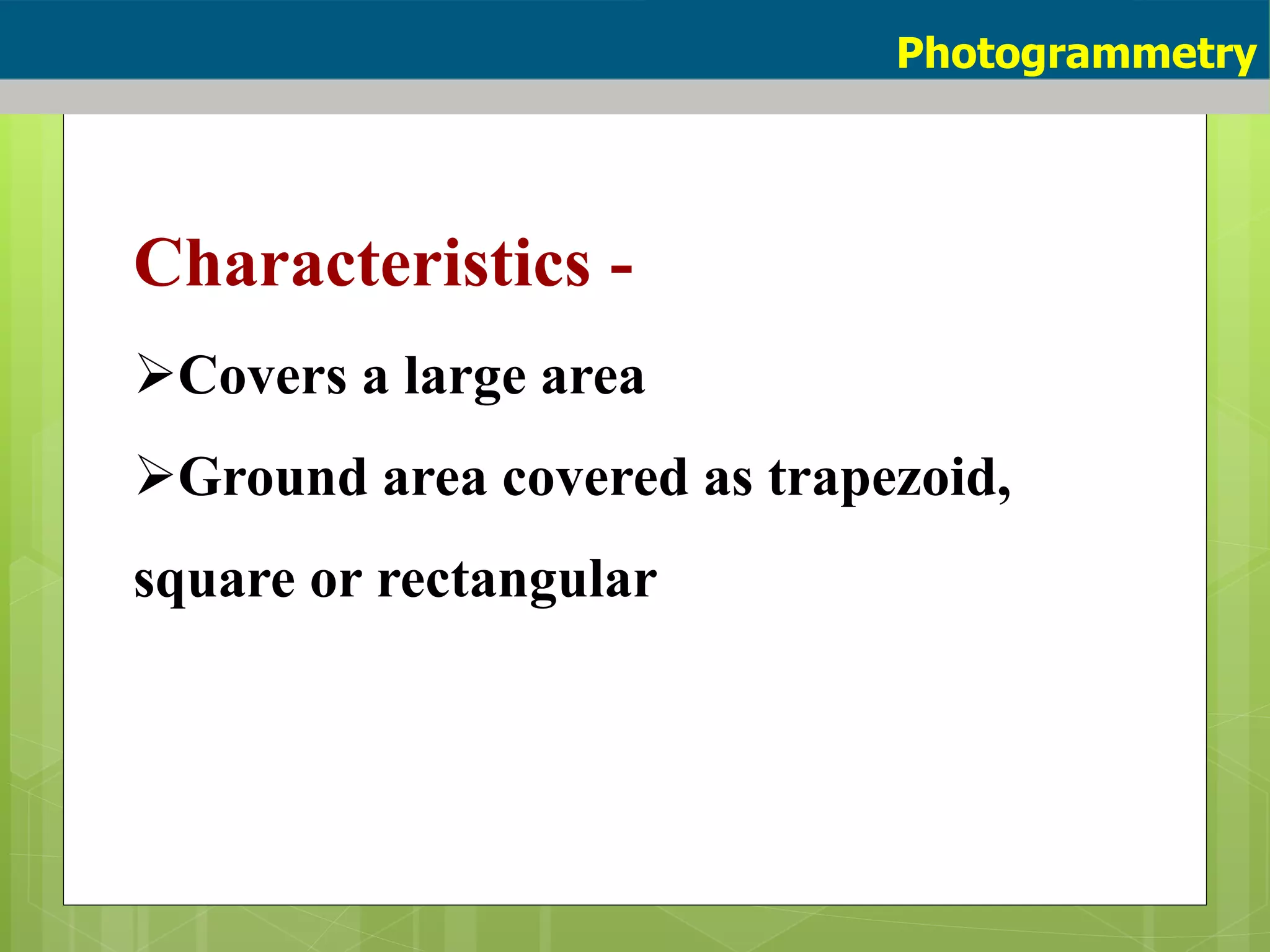 Photogrammetry

Characteristics -

➢Covers a large area

➢Ground area covered as trapezoid, square or rectangular